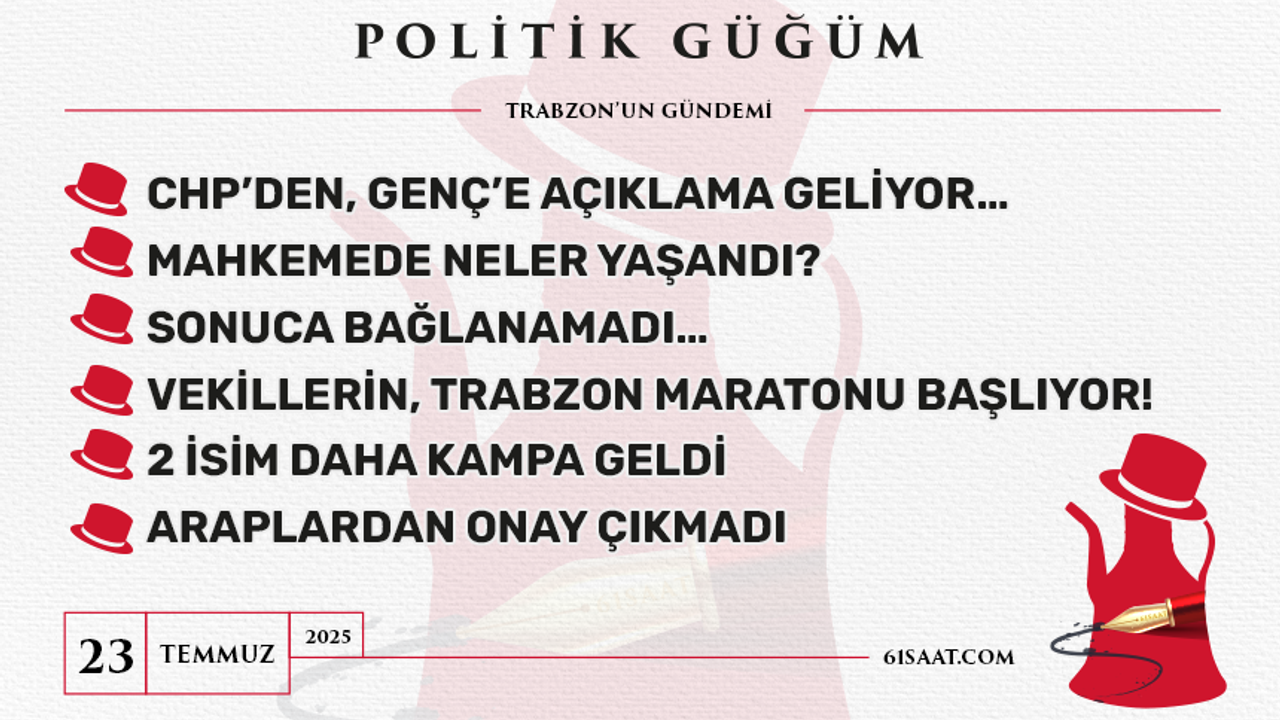 POLİTİK GÜĞÜM

TRABZON'UN GÜNDEMİ

CHP'DEN, GENÇ'E AÇIKLAMA GELİYOR...

MAHKEMEDE NELER YAŞANDI?

SONUCA BAĞLANAMADI...

VEKİLLERİN, TRABZON MARATONU BAŞLIYOR!

2 İSİM DAHA KAMPA GELDİ

ARAPLARDAN ONAY ÇIKMADI

23 TEMMUZ 2025

61SAAT.COM